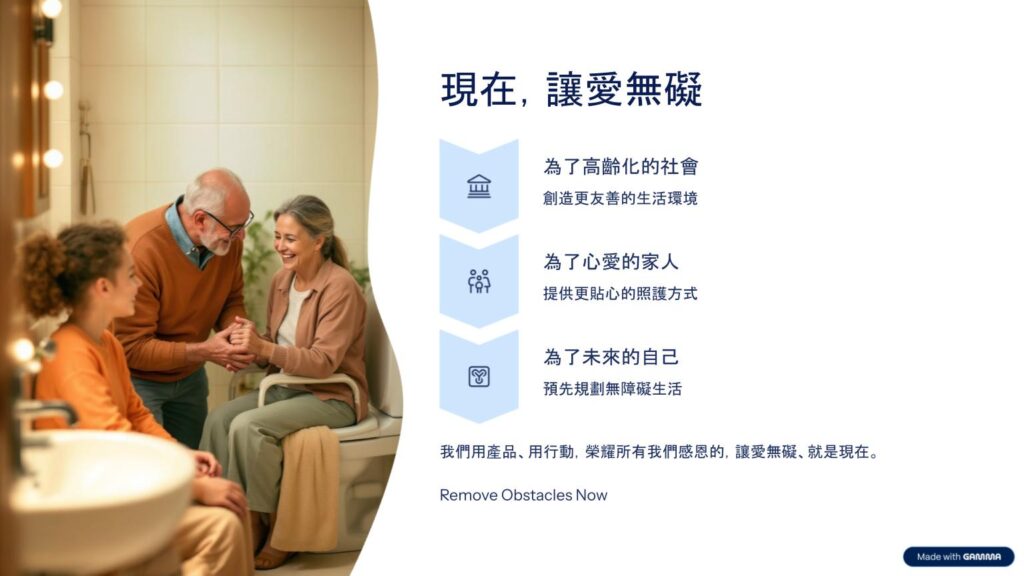 現在, 讓愛無礙

為了高齡化的社會

創造更友善的生活環境

為了心愛的家人

提供更貼心的照護方式

為了未來的自己

預先規劃無障礙生活

我們用產品、用行動, 榮耀所有我們感恩的, 讓愛無礙、就是現在。

Remove Obstacles Now

Made with GAMMA